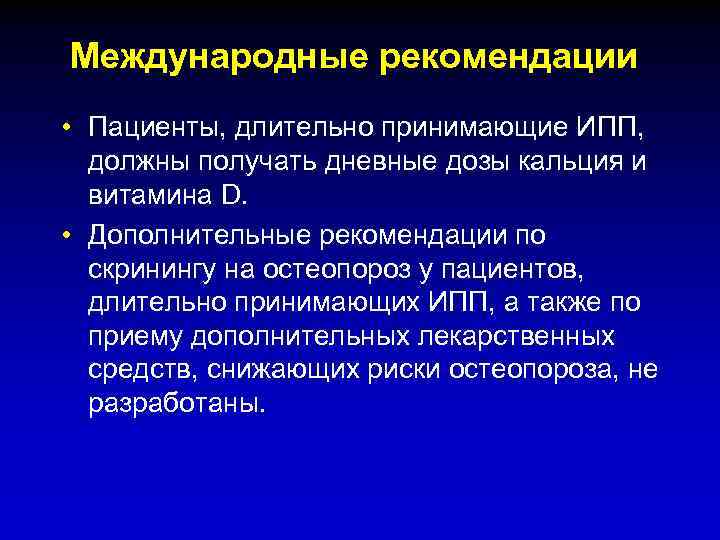 Международные рекомендации

• Пациенты, длительно принимающие ИПП, должны получать дневные дозы кальция и витамина D.

• Дополнительные рекомендации по скринингу на остеопороз у пациентов, длительно принимающих ИПП, а также по приему дополнительных лекарственных средств, снижающих риски остеопороза, не разработаны.